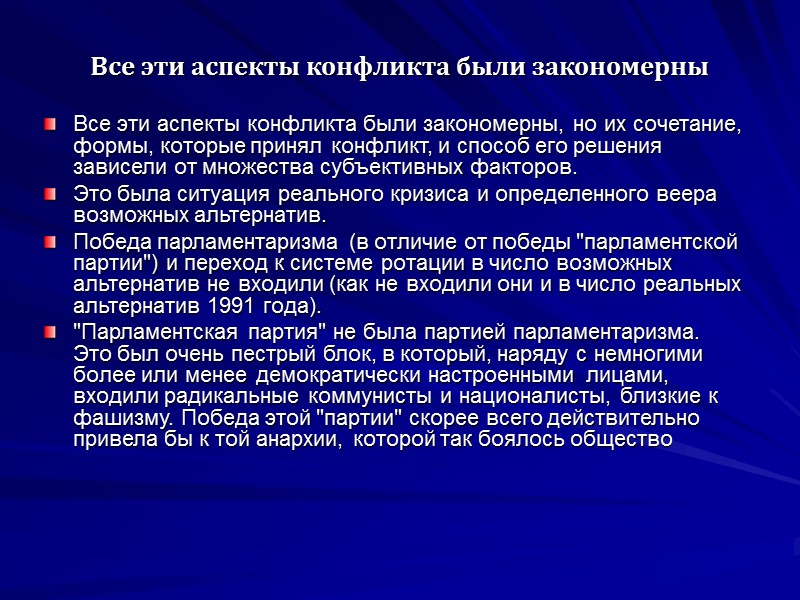 Все эти аспекты конфликта были закономерны

Все эти аспекты конфликта были закономерны, но их сочетание, формы, которые принял конфликт, и способ его решения зависели от множества субъективных факторов.

Это была ситуация реального кризиса и определенного веера возможных альтернатив.

Победа парламентаризма (в отличие от победы "парламентской партии") и переход к системе ротации в число возможных альтернатив не входили (как не входили они и в число реальных альтернатив 1991 года).

"Парламентская партия" не была партией парламентаризма. Это был очень пестрый блок, в который, наряду с немногими более или менее демократически настроенными лицами, входили радикальные коммунисты и националисты, близкие к фашизму. Победа этой "партии" скорее всего действительно привела бы к той анархии, которой так боялось общество